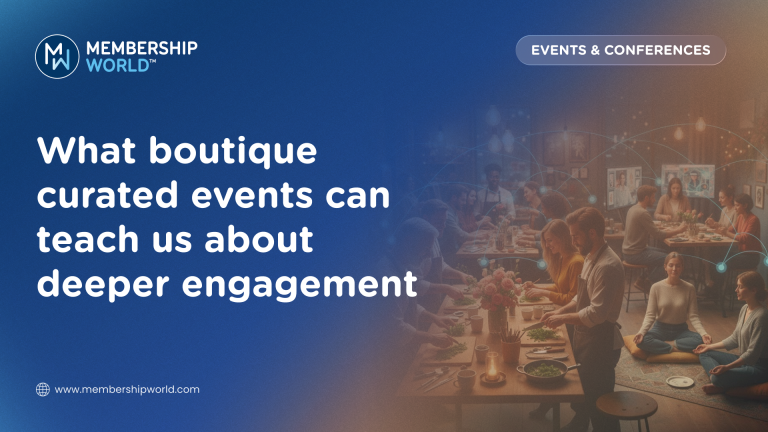 MW MEMBERSHIP WORLD™

EVENTS & CONFERENCES

What boutique curated events can teach us about deeper engagement

www.membershipworld.com